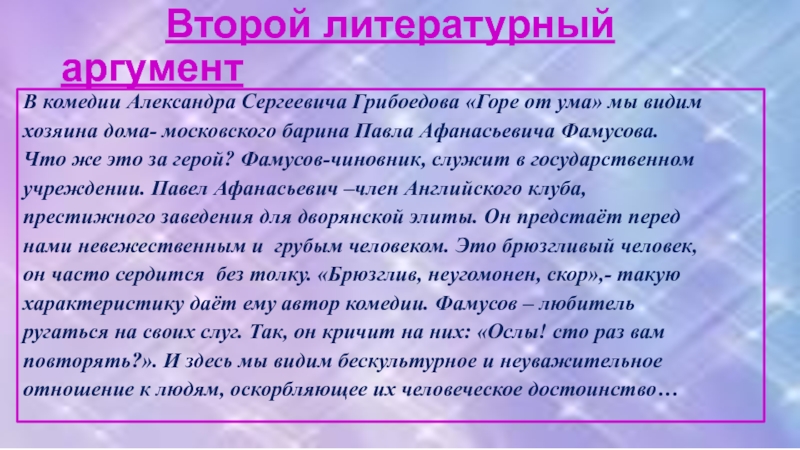 Второй литературный аргумент

В комедии Александра Сергеевича Грибоедова «Горе от ума» мы видим хозяина дома- московского барина Павла Афанасьевича Фамусова. Что же это за герой? Фамусов-чиновник, служит в государственном учреждении. Павел Афанасьевич –член Английского клуба, престижного заведения для дворянской элиты. Он предстаёт перед нами невежественным и грубым человеком. Это брюзгливый человек, он часто сердится без толку. «Брюзглив, неугомонен, скор»,- такую характеристику даёт ему автор комедии. Фамусов – любитель ругаться на своих слуг. Так, он кричит на них: «Ослы! сто раз вам повторять?». И здесь мы видим бескультурное и неуважительное отношение к людям, оскорбляющее их человеческое достоинство…